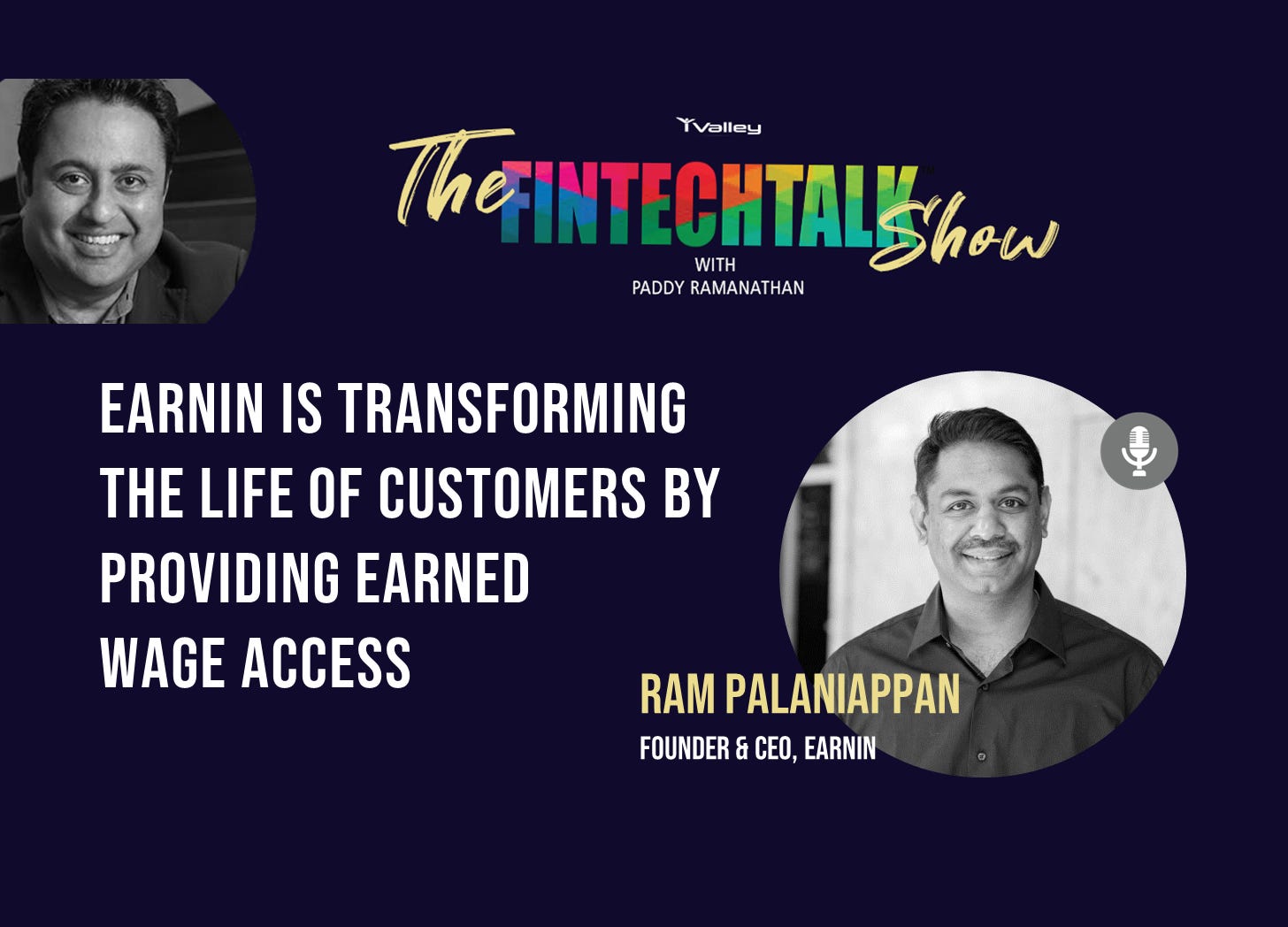 Valley

The FINTECHTALK Show
WITH
PADDY RAMANATHAN

EARNIN IS TRANSFORMING THE LIFE OF CUSTOMERS BY PROVIDING EARNED WAGE ACCESS

RAM PALANIAPPAN
FOUNDER & CEO, EARNIN